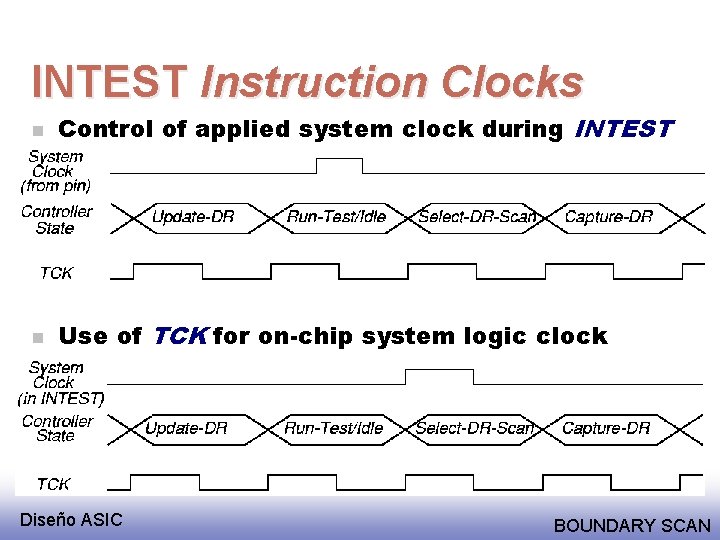 INTEST Instruction Clocks

Control of applied system clock during INTEST

System Clock (from pin)

Controller State

Update-DR Run-Test/Idle Select-DR-Scan Capture-DR

TCK

Use of TCK for on-chip system logic clock

System Clock (in INTEST)

Controller State

Update-DR Run-Test/Idle Select-DR-Scan Capture-DR

TCK

Diseño ASIC

BOUNDARY SCAN